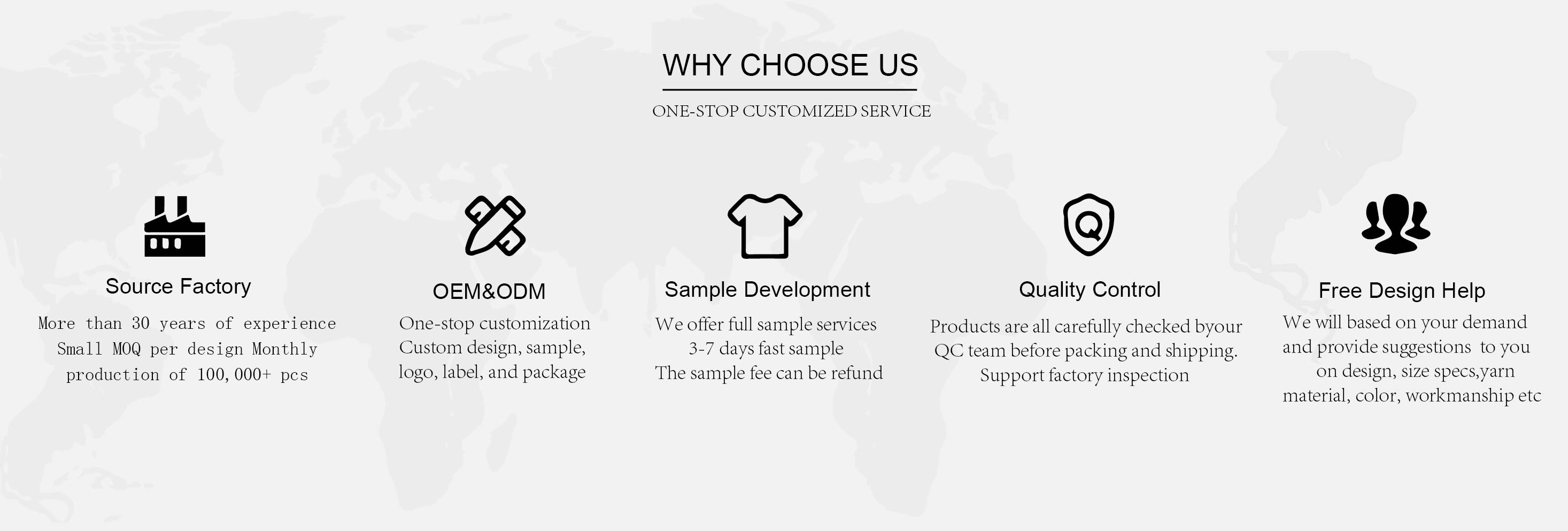 WHY CHOOSE US

ONE-STOP CUSTOMIZED SERVICE

Source Factory

More than 30 years of experience
Small MOQ per design Monthly
production of 100,000+ pcs

OEM&ODM

One-stop customization
Custom design, sample,
logo, label, and package

Sample Development

We offer full sample services
3-7 days fast sample
The sample fee can be refund

Quality Control

Products are all carefully checked byour
QC team before packing and shipping.
Support factory inspection

Free Design Help

We will based on your demand
and provide suggestions to you
on design, size specs,yarn
material, color, workmanship etc